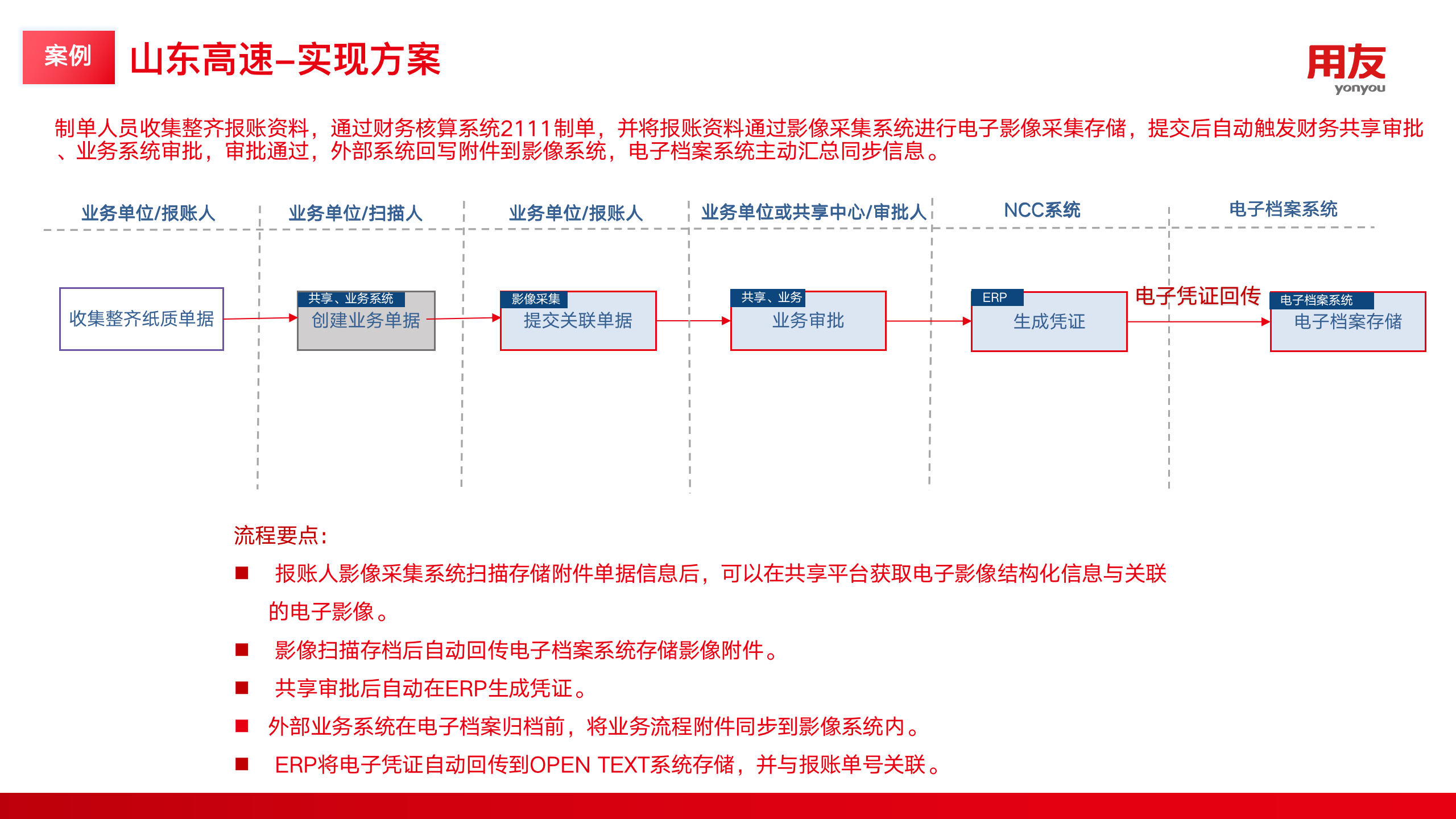 案例 山东高速–实现方案

用友
yonyou

制单人员收集整齐报账资料，通过财务核算系统2111制单，并将报账资料通过影像采集系统进行电子影像采集存储，提交后自动触发财务共享审批、业务系统审批，审批通过，外部系统回写附件到影像系统，电子档案系统主动汇总同步信息。

业务单位/报账人
业务单位/扫描人
业务单位/报账人
业务单位或共享中心/审批人
NCC系统
电子档案系统

收集整齐纸质单据
共享、业务系统
创建业务单据
影像采集
提交关联单据
共享、业务
业务审批
ERP
生成凭证
电子凭证回传
电子档案系统
电子档案存储

流程要点：
■ 报账人影像采集系统扫描存储附件单据信息后，可以在共享平台获取电子影像结构化信息与关联的电子影像。
■ 影像扫描存档后自动回传电子档案系统存储影像附件。
■ 共享审批后自动在ERP生成凭证。
■ 外部业务系统在电子档案归档前，将业务流程附件同步到影像系统内。
■ ERP将电子凭证自动回传到OPEN TEXT系统存储，并与报账单号关联。